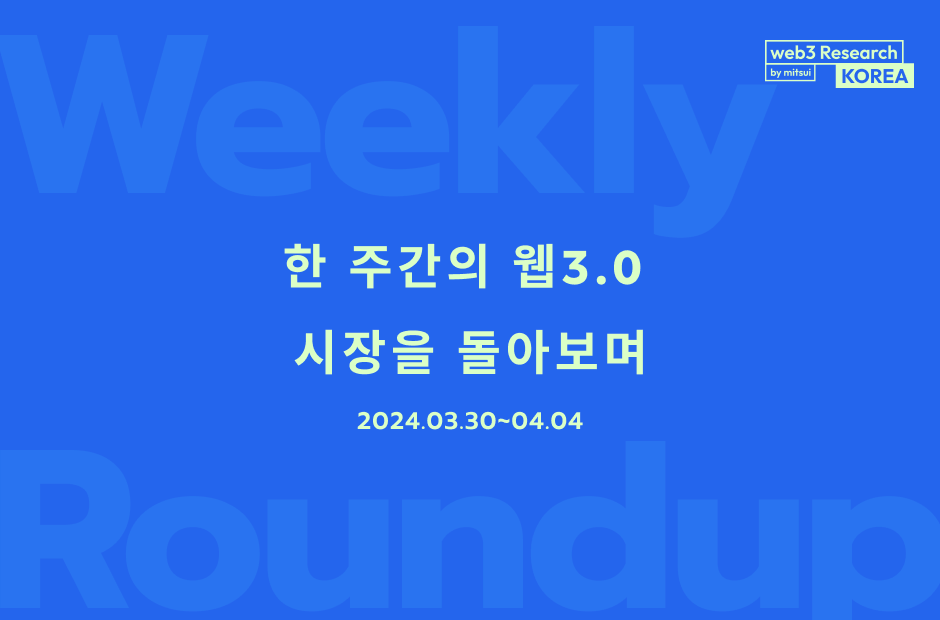 Weekly

web3 Research
by mitsui
KOREA

한 주간의 웹3.0
시장을 돌아보며

2024.03.30~04.04

Roundup